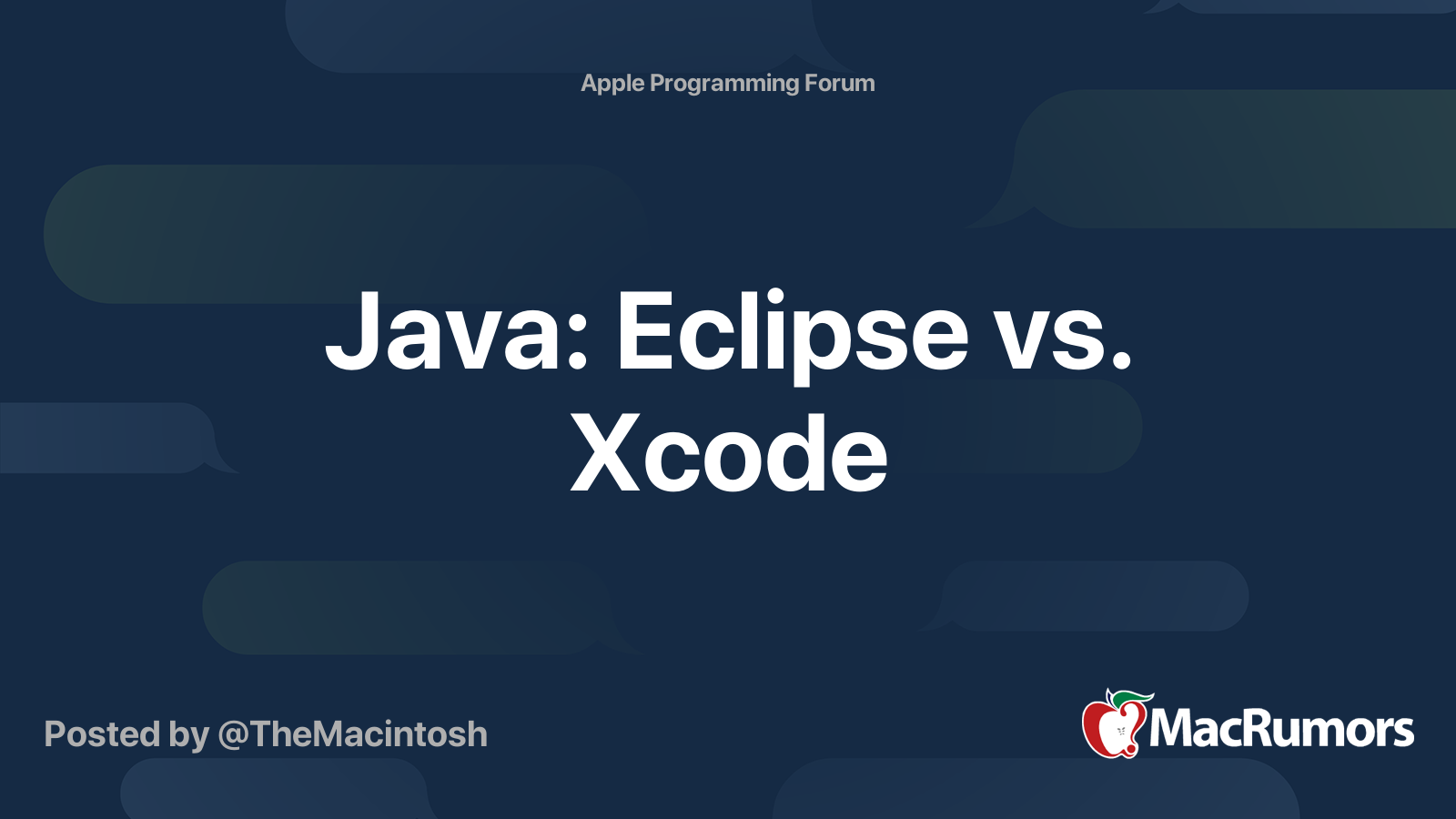 Apple Programming Forum

Java: Eclipse vs. Xcode

Posted by @TheMacintosh

MacRumors